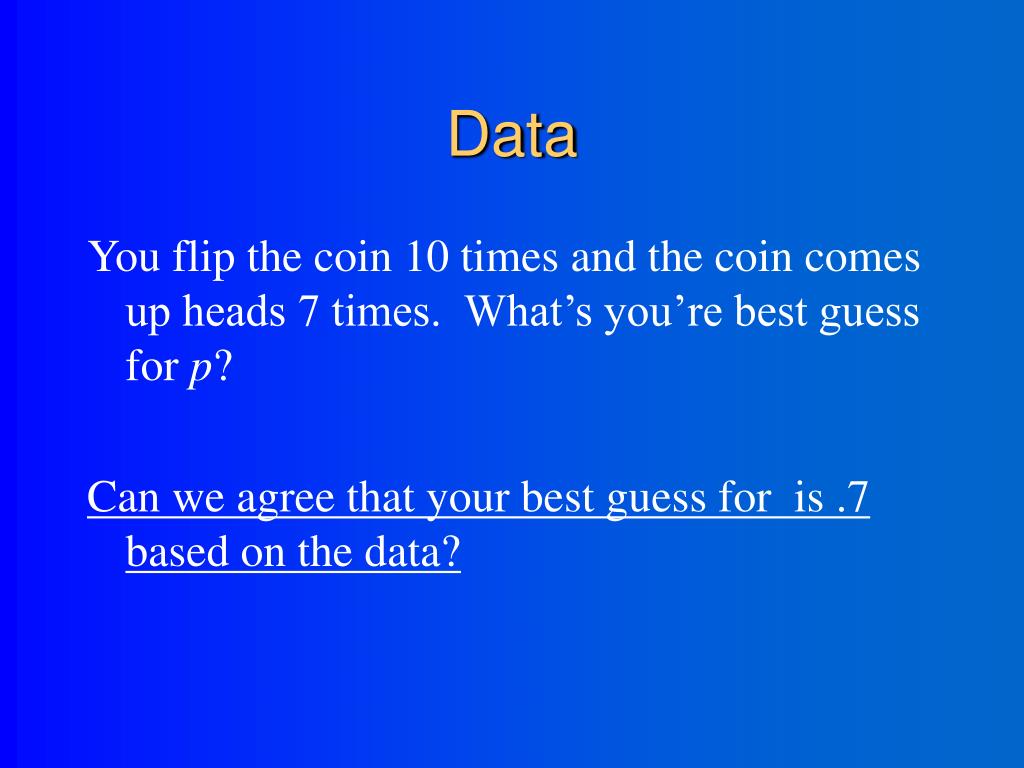 Data

You flip the coin 10 times and the coin comes up heads 7 times. What's you're best guess for $p$?

Can we agree that your best guess for  is .7 based on the data?